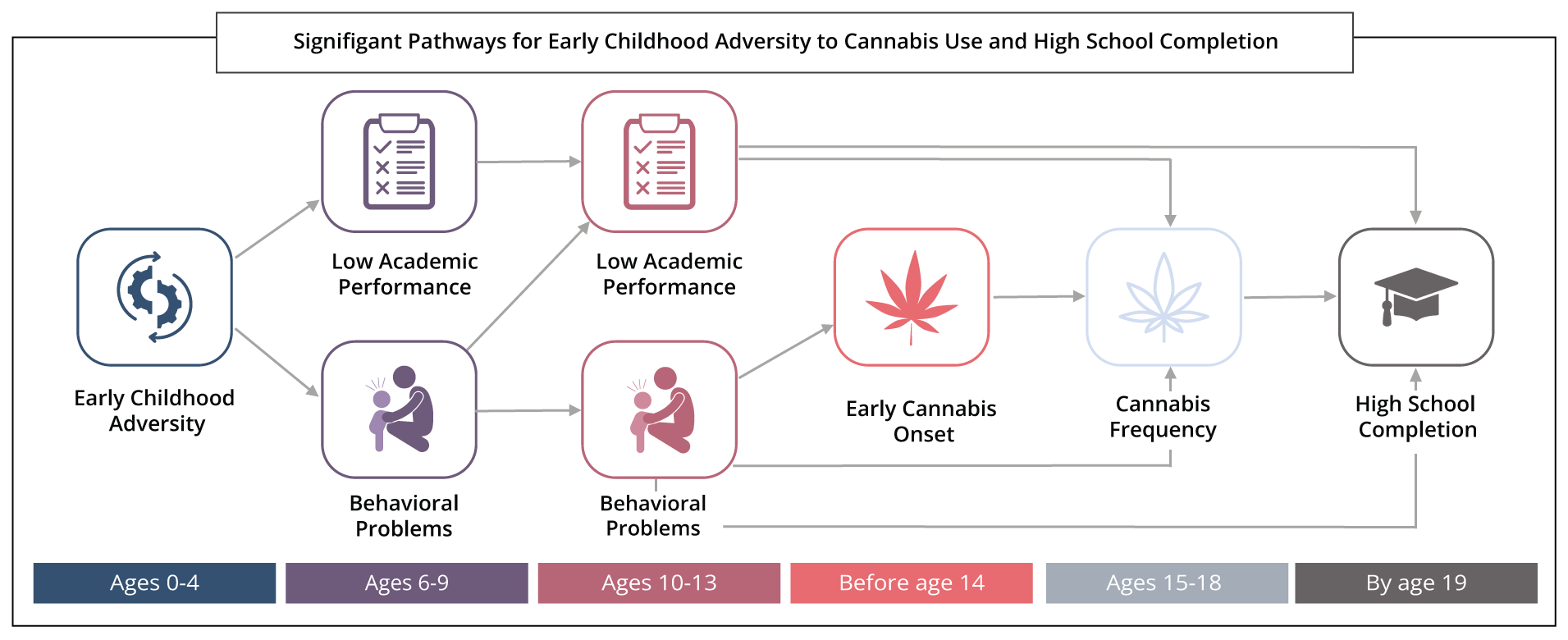 Signifigant Pathways for Early Childhood Adversity to Cannabis Use and High School Completion

Early Childhood Adversity

Low Academic Performance

Behavioral Problems

Low Academic Performance

Behavioral Problems

Early Cannabis Onset

Cannabis Frequency

High School Completion

Ages 0-4

Ages 6-9

Ages 10-13

Before age 14

Ages 15-18

By age 19